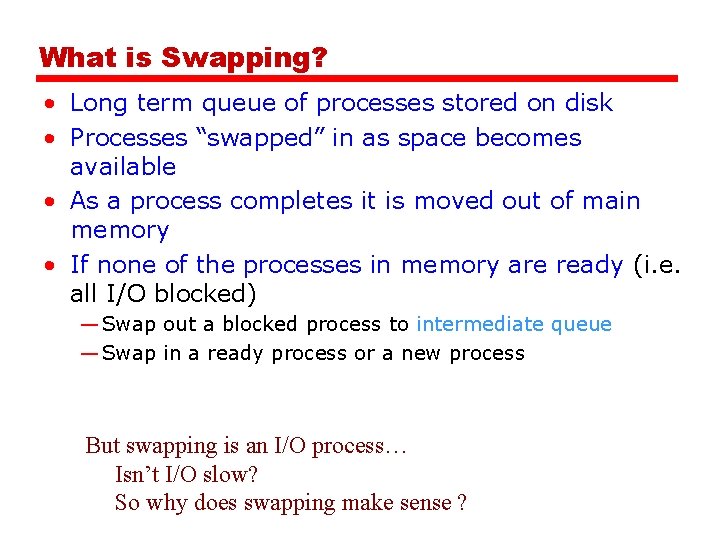 What is Swapping?

• Long term queue of processes stored on disk
• Processes “swapped” in as space becomes available
• As a process completes it is moved out of main memory
• If none of the processes in memory are ready (i.e. all I/O blocked)
—Swap out a blocked process to intermediate queue
—Swap in a ready process or a new process

But swapping is an I/O process…
Isn’t I/O slow?
So why does swapping make sense ?